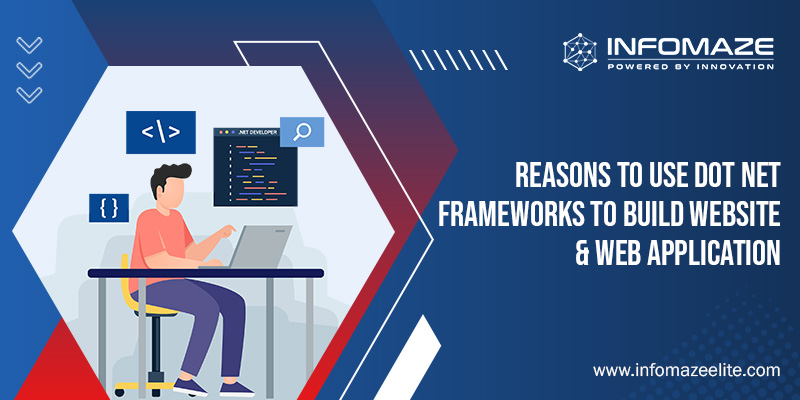 INFOMAZE
POWERED BY INNOVATION

</>

.NET DEVELOPER

{ }

REASONS TO USE DOT NET FRAMEWORKS TO BUILD WEBSITE & WEB APPLICATION

www.infomazeelite.com